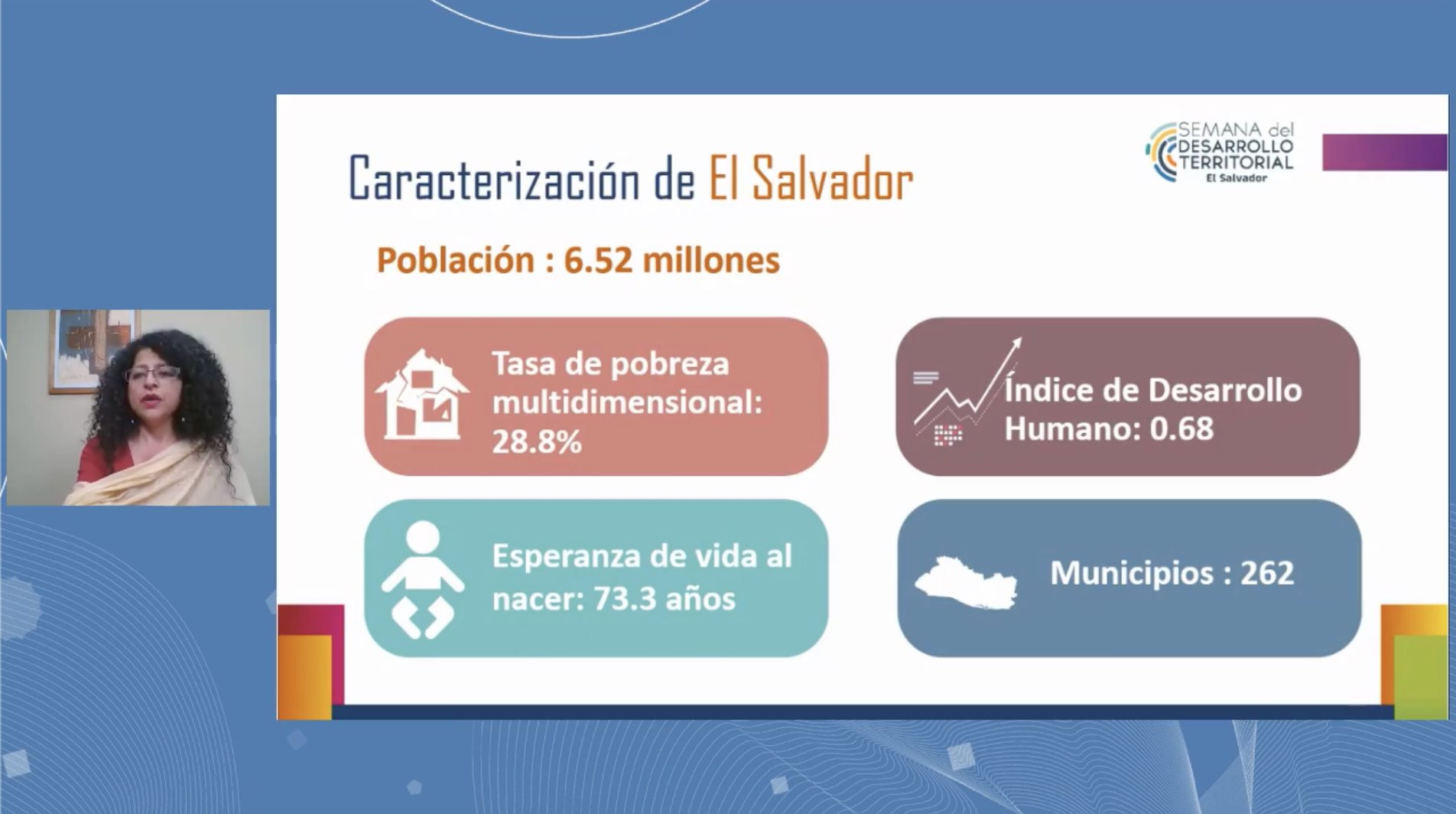 SEMANA del DESARROLLO TERRITORIAL El Salvador

Caracterización de El Salvador

Población : 6.52 millones

Tasa de pobreza multidimensional: 28.8%

Índice de Desarrollo Humano: 0.68

Esperanza de vida al nacer: 73.3 años

Municipios : 262